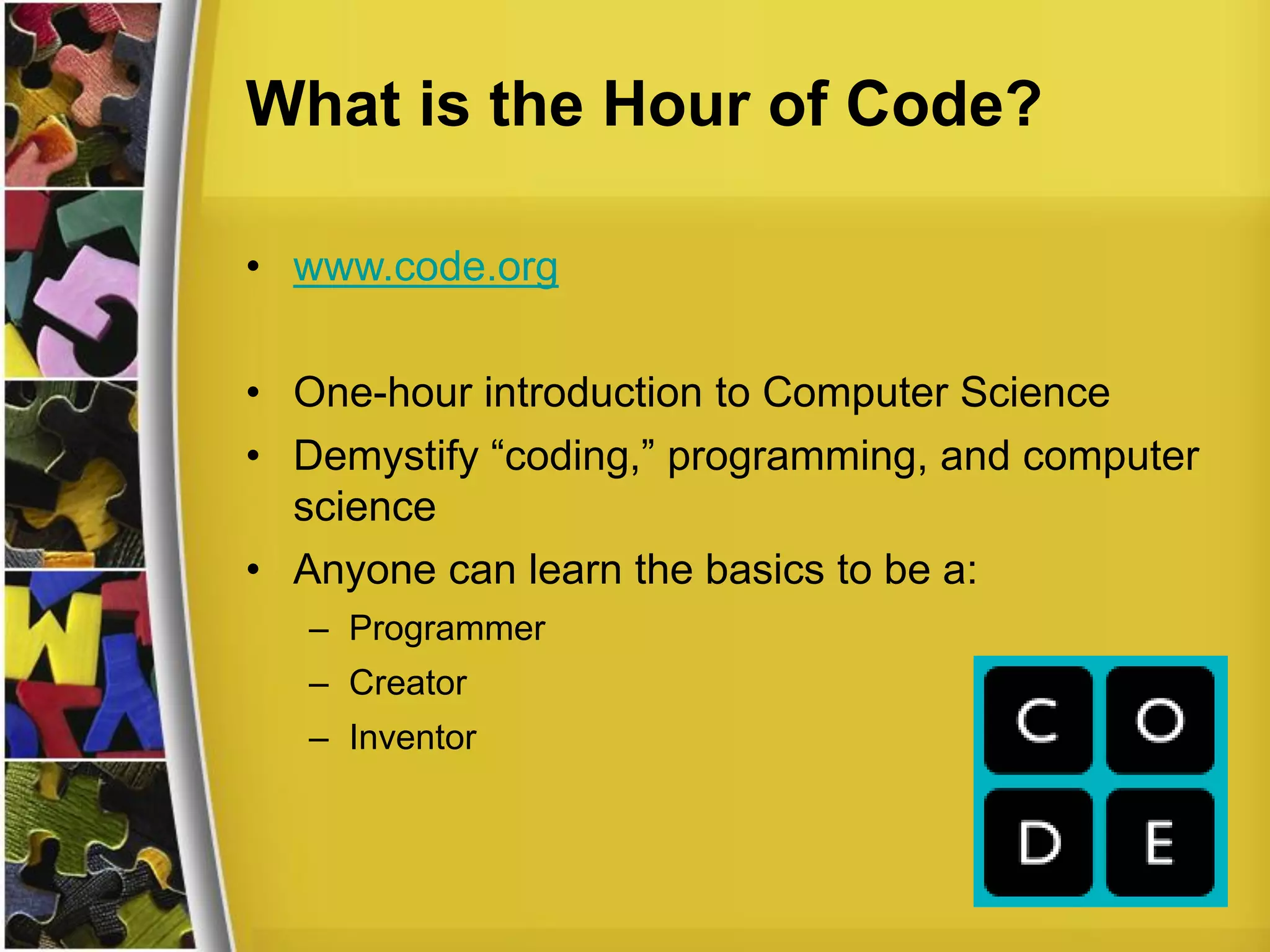 What is the Hour of Code?

• www.code.org

• One-hour introduction to Computer Science
• Demystify “coding,” programming, and computer science
• Anyone can learn the basics to be a:
  – Programmer
  – Creator
  – Inventor

C O
D E